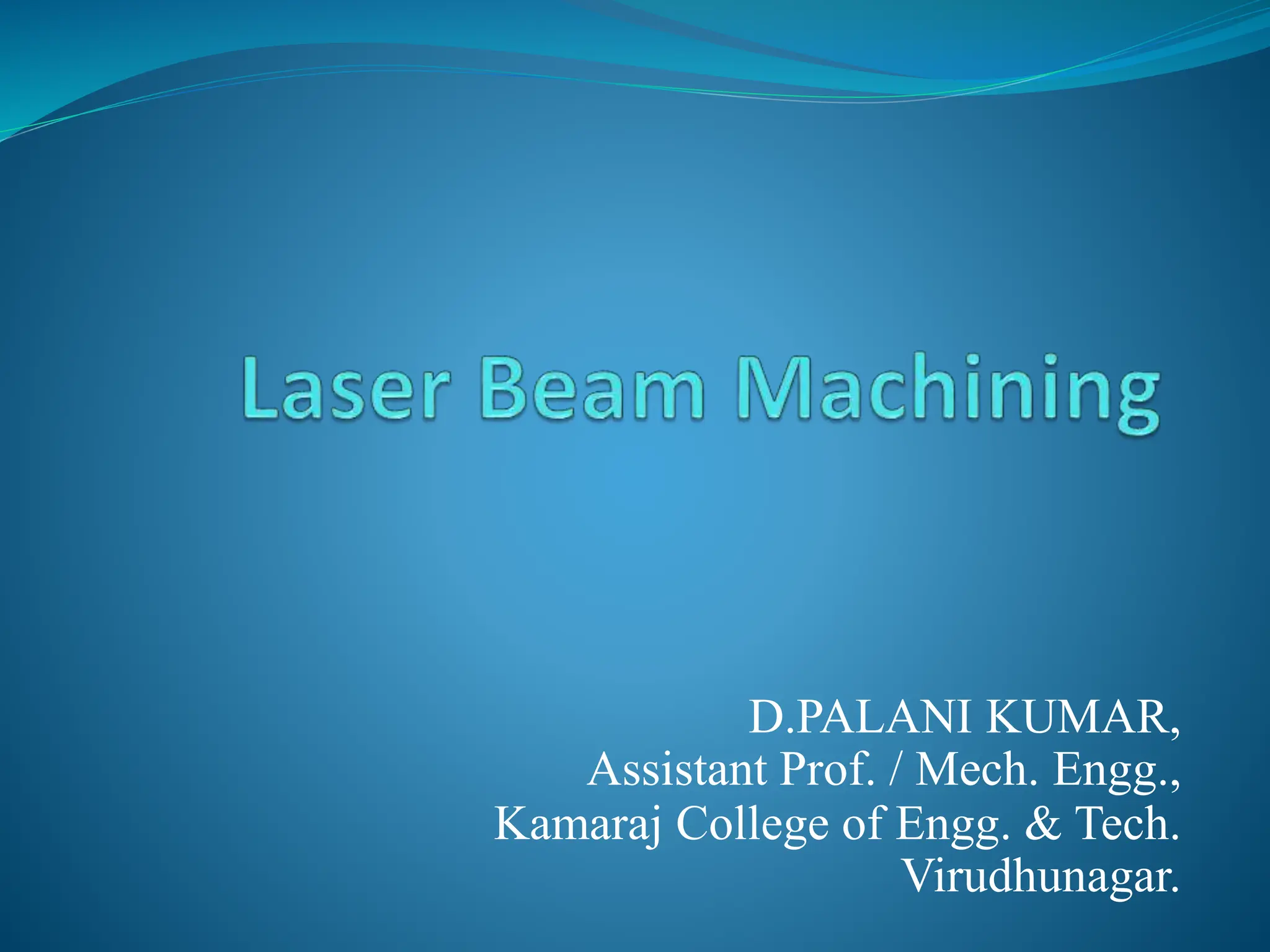 Laser Beam Machining

D.PALANI KUMAR,
Assistant Prof. / Mech. Engg.,
Kamaraj College of Engg. & Tech.
Virudhunagar.